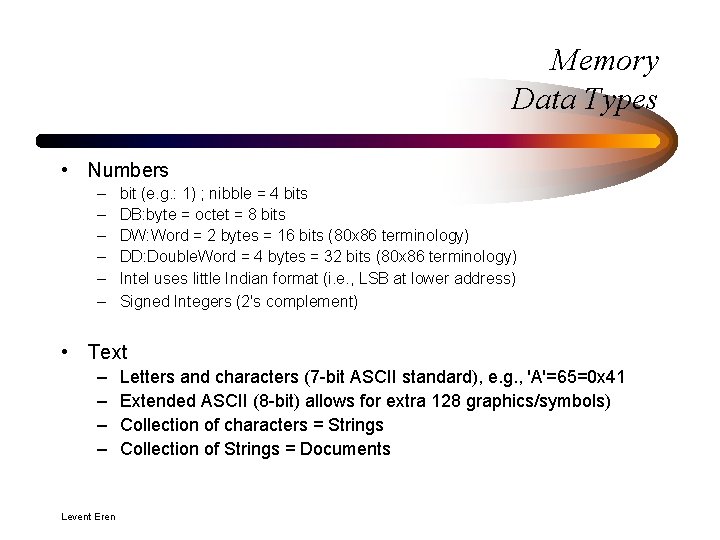 Memory
Data Types

• Numbers
– bit (e.g.: 1) ; nibble = 4 bits
– DB:byte = octet = 8 bits
– DW:Word = 2 bytes = 16 bits (80x86 terminology)
– DD:DoubleWord = 4 bytes = 32 bits (80x86 terminology)
– Intel uses little Indian format (i.e., LSB at lower address)
– Signed Integers (2's complement)

• Text
– Letters and characters (7-bit ASCII standard), e.g., 'A'=65=0x41
– Extended ASCII (8-bit) allows for extra 128 graphics/symbols)
– Collection of characters = Strings
– Collection of Strings = Documents

Levent Eren